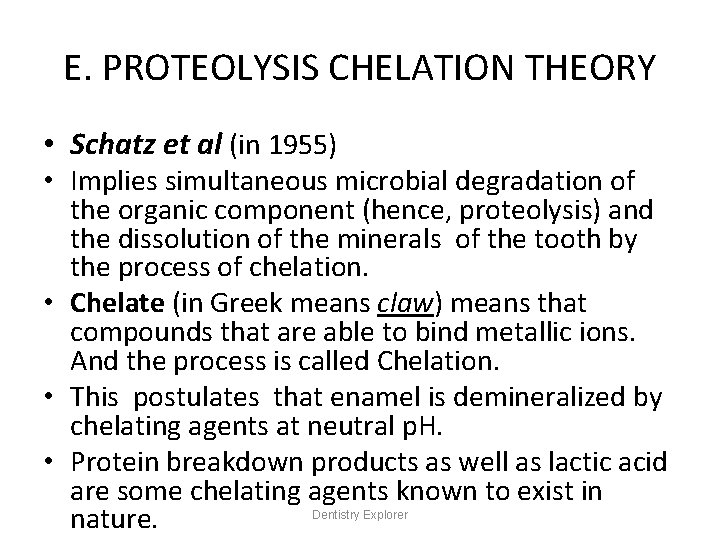 E. PROTEOLYSIS CHELATION THEORY

• Schatz et al (in 1955)
• Implies simultaneous microbial degradation of the organic component (hence, proteolysis) and the dissolution of the minerals of the tooth by the process of chelation.
• Chelate (in Greek means claw) means that compounds that are able to bind metallic ions. And the process is called Chelation.
• This postulates that enamel is demineralized by chelating agents at neutral pH.
• Protein breakdown products as well as lactic acid are some chelating agents known to exist in nature.

Dentistry Explorer